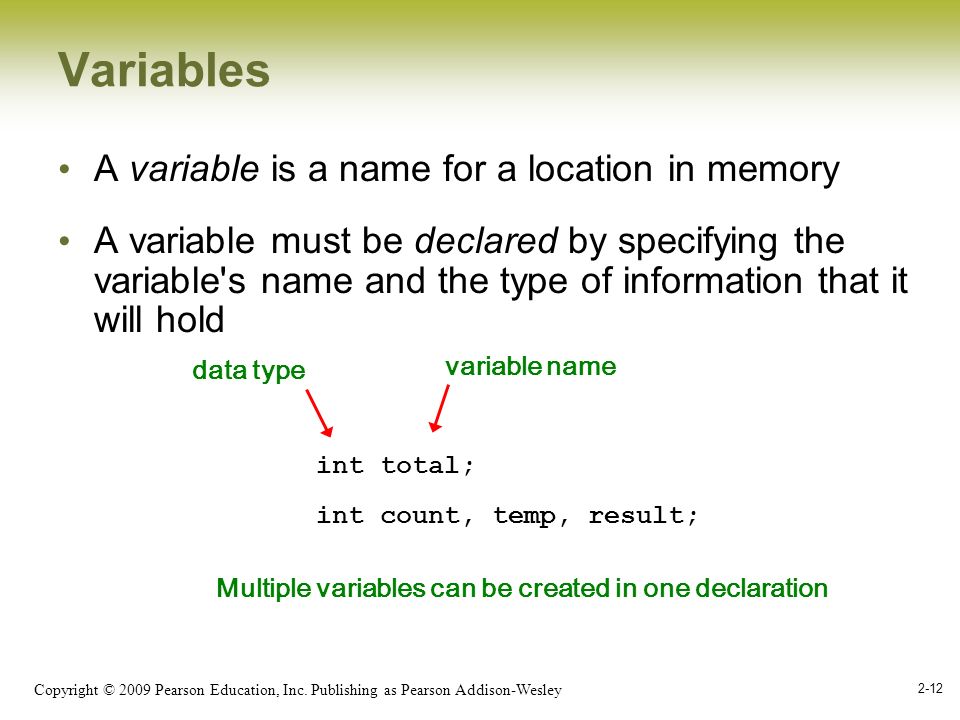 Variables

• A variable is a name for a location in memory

• A variable must be declared by specifying the variable's name and the type of information that it will hold

data type

variable name

int total;

int count, temp, result;

Multiple variables can be created in one declaration

Copyright © 2009 Pearson Education, Inc. Publishing as Pearson Addison-Wesley

2-12